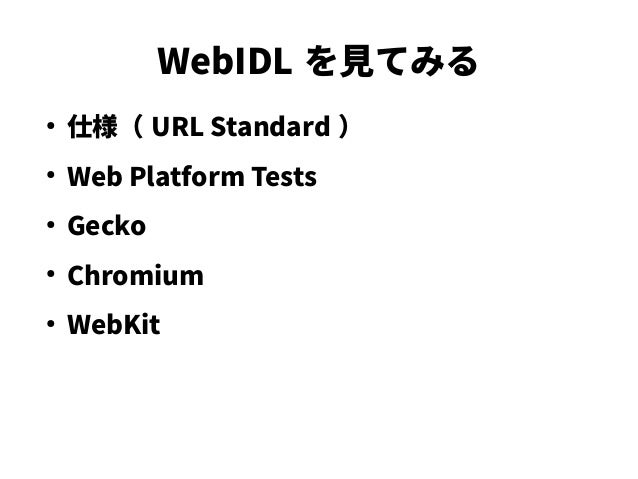 WebIDL を見てみる

• 仕様（ URL Standard ）
• Web Platform Tests
• Gecko
• Chromium
• WebKit